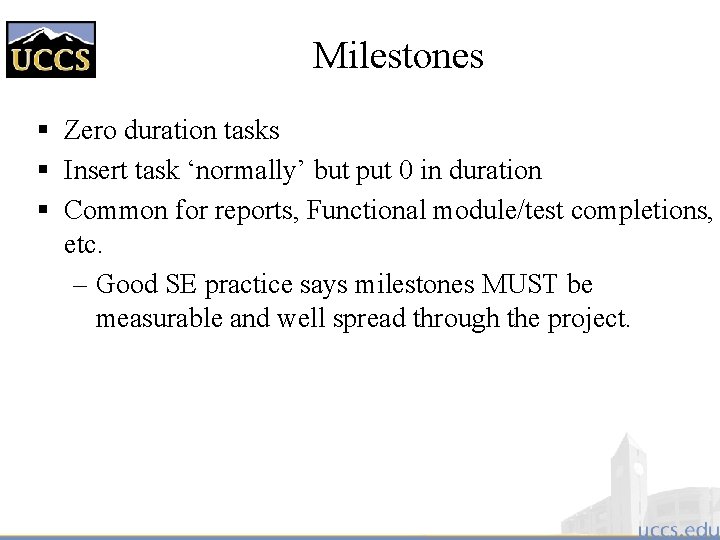 UCCS

Milestones

▪ Zero duration tasks
▪ Insert task ‘normally’ but put 0 in duration
▪ Common for reports, Functional module/test completions, etc.
– Good SE practice says milestones MUST be measurable and well spread through the project.

uccs.edu